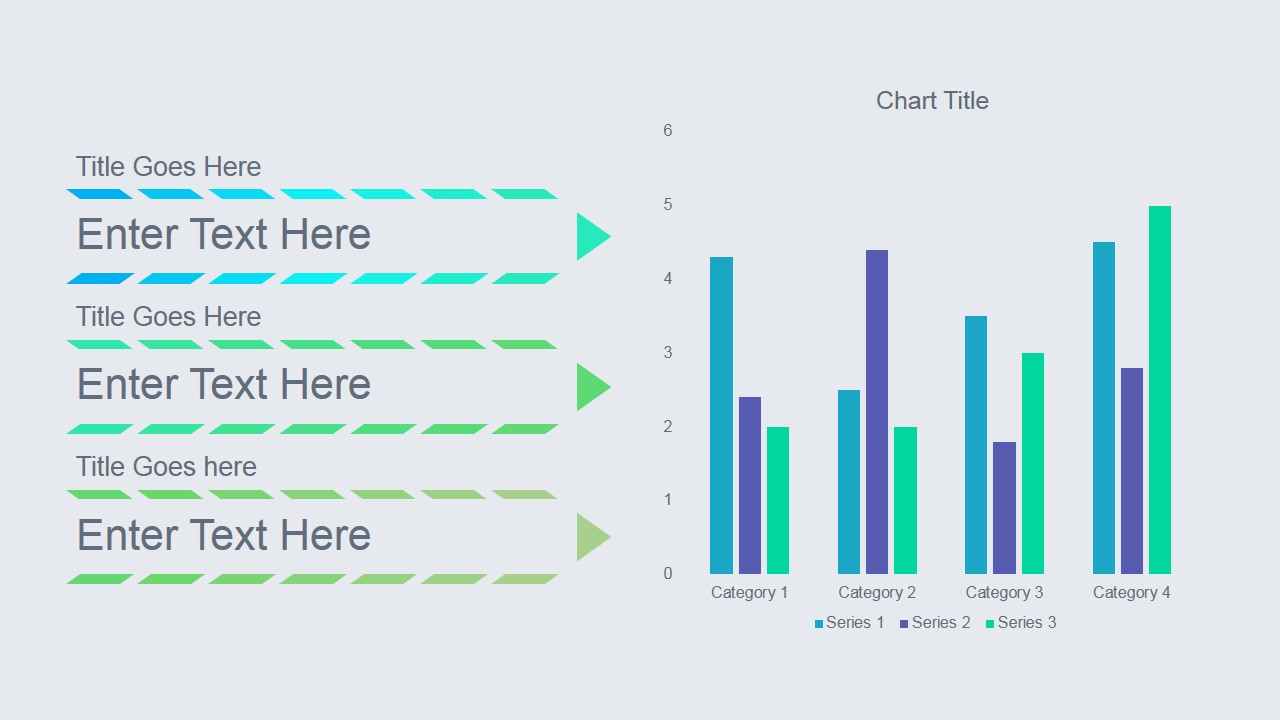 Title Goes Here

Enter Text Here

Title Goes Here

Enter Text Here

Title Goes here

Enter Text Here

Chart Title

6
5
4
3
2
1
0

Category 1
Category 2
Category 3
Category 4

Series 1
Series 2
Series 3